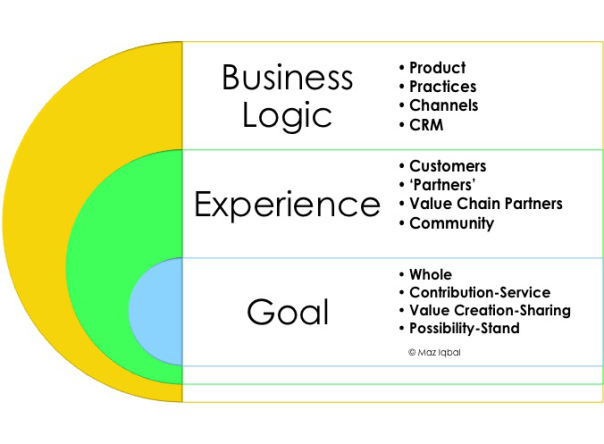 Business Logic

• Product
• Practices
• Channels
• CRM

Experience

• Customers
• 'Partners'
• Value Chain Partners
• Community

Goal

• Whole
• Contribution-Service
• Value Creation-Sharing
• Possibility-Stand

© Maz Iqbal